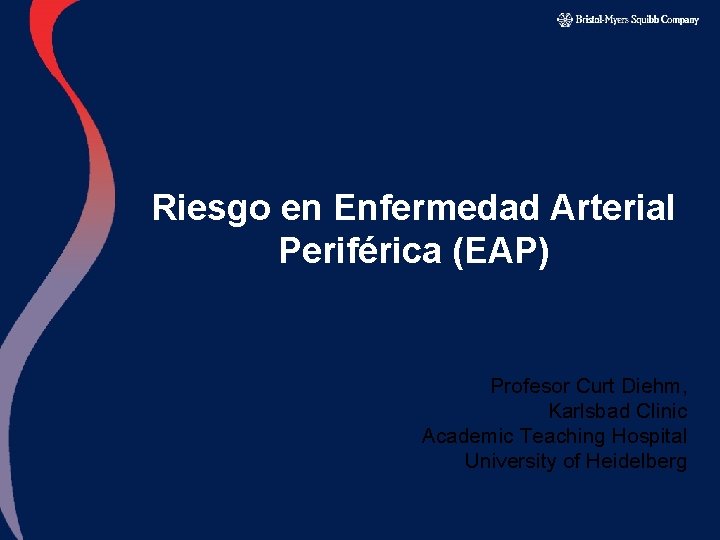 Bristol-Myers Squibb Company

Riesgo en Enfermedad Arterial Periférica (EAP)

Profesor Curt Diehm,
Karlsbad Clinic
Academic Teaching Hospital
University of Heidelberg